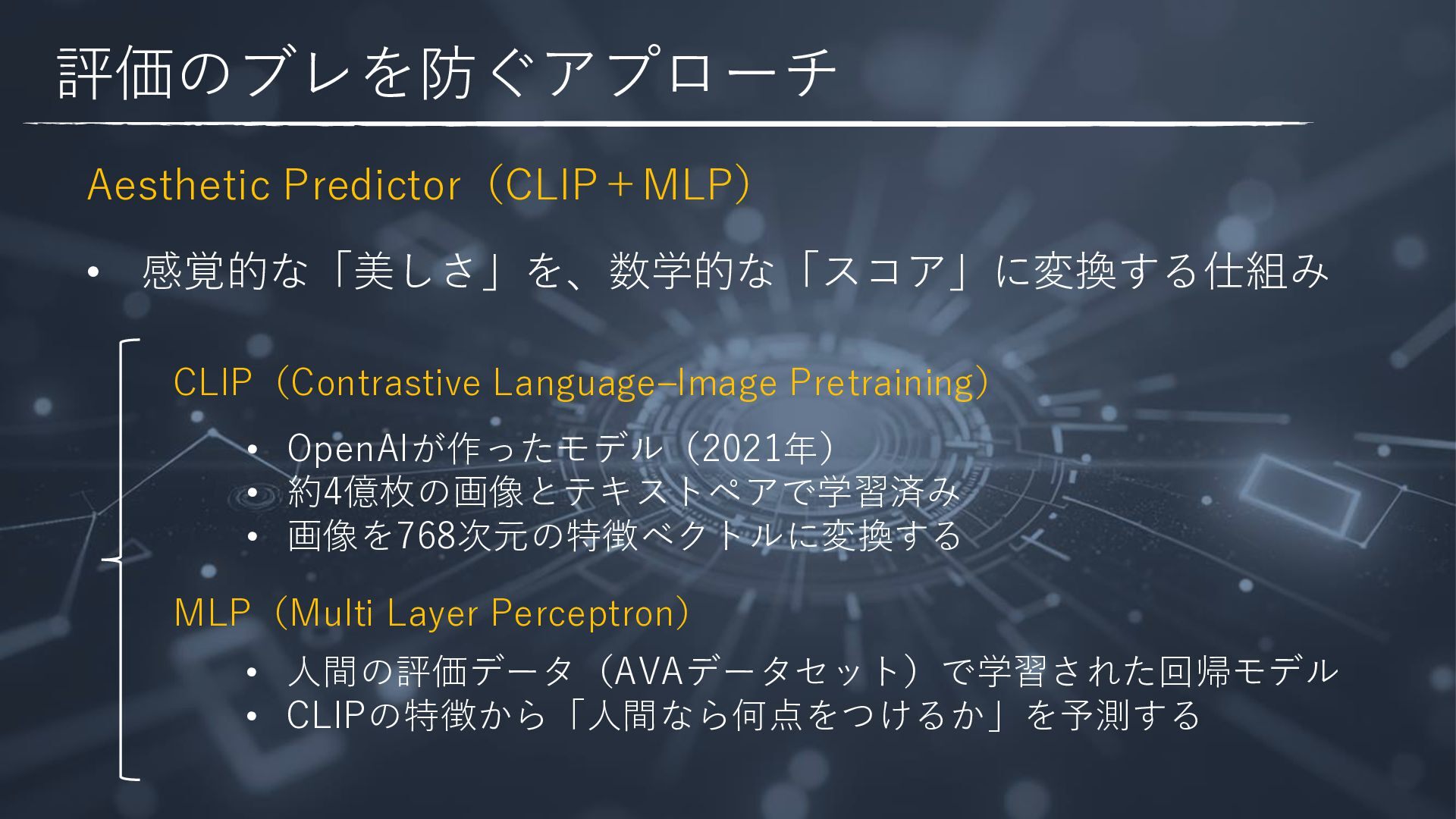 評価のブレを防ぐアプローチ

Aesthetic Predictor（CLIP＋MLP）

• 感覚的な「美しさ」を、数学的な「スコア」に変換する仕組み

CLIP（Contrastive Language–Image Pretraining）

• OpenAIが作ったモデル（2021年）
• 約4億枚の画像とテキストペアで学習済み
• 画像を768次元の特徴ベクトルに変換する

MLP（Multi Layer Perceptron）

• 人間の評価データ（AVAデータセット）で学習された回帰モデル
• CLIPの特徴から「人間なら何点をつけるか」を予測する